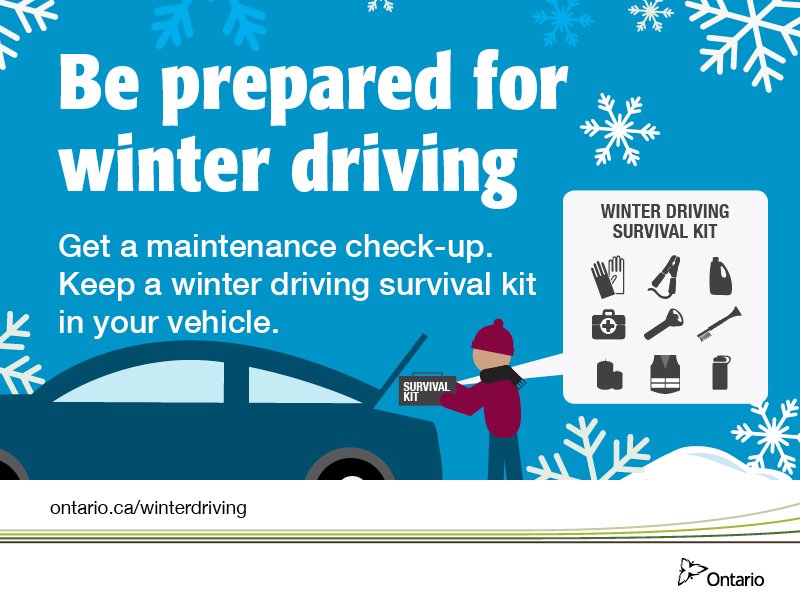 Be prepared for winter driving

Get a maintenance check-up. Keep a winter driving survival kit in your vehicle.

WINTER DRIVING SURVIVAL KIT

SURVIVAL KIT

ontario.ca/winterdriving

Ontario